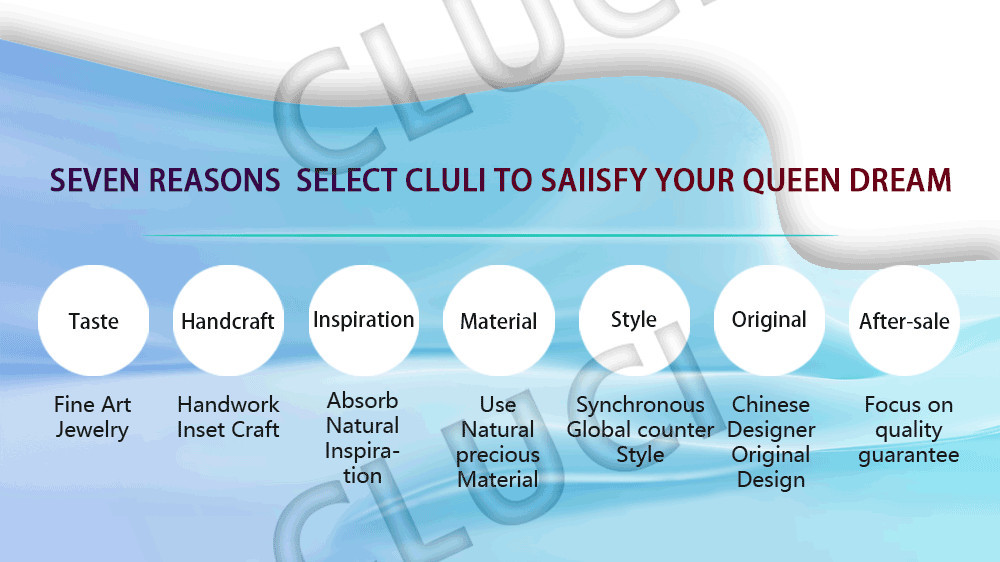 CLUCI

SEVEN REASONS SELECT CLULI TO SAIISFY YOUR QUEEN DREAM

Taste

Fine Art Jewelry

Handcraft

Handwork Inset Craft

Inspiration

Absorb Natural Inspiration

Material

Use Natural precious Material

Style

Synchronous Global counter Style

Original

Chinese Designer Original Design

After-sale

Focus on quality guarantee

CLUCI